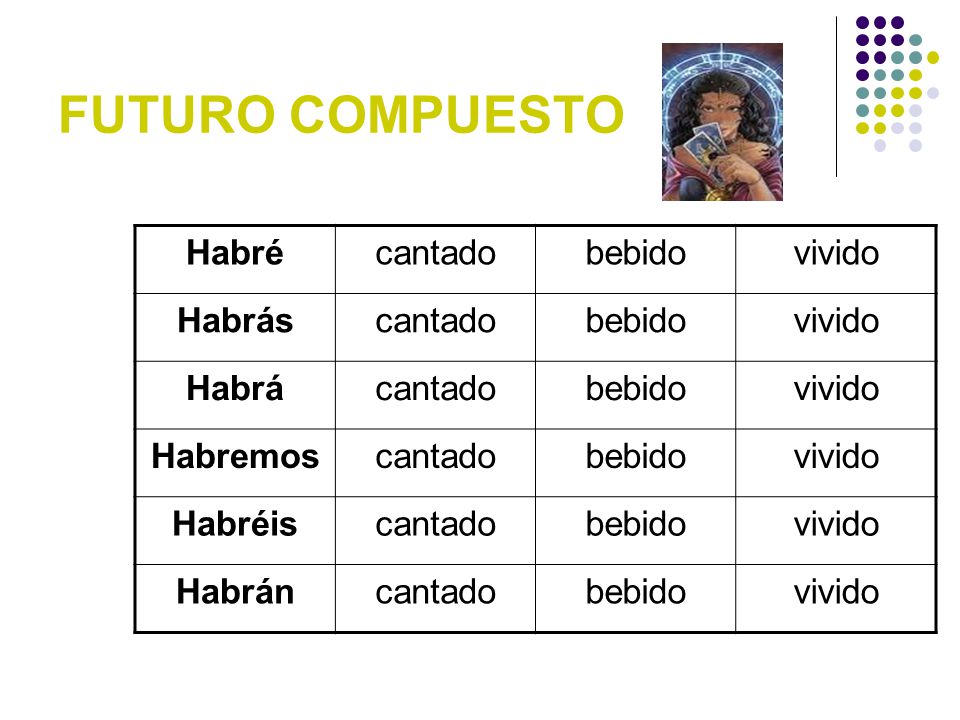 FUTURO COMPUESTO

| Habré | cantado | bebido | vivido |
|---|---|---|---|
| Habrás | cantado | bebido | vivido |
| Habrá | cantado | bebido | vivido |
| Habremos | cantado | bebido | vivido |
| Habréis | cantado | bebido | vivido |
| Habrán | cantado | bebido | vivido |